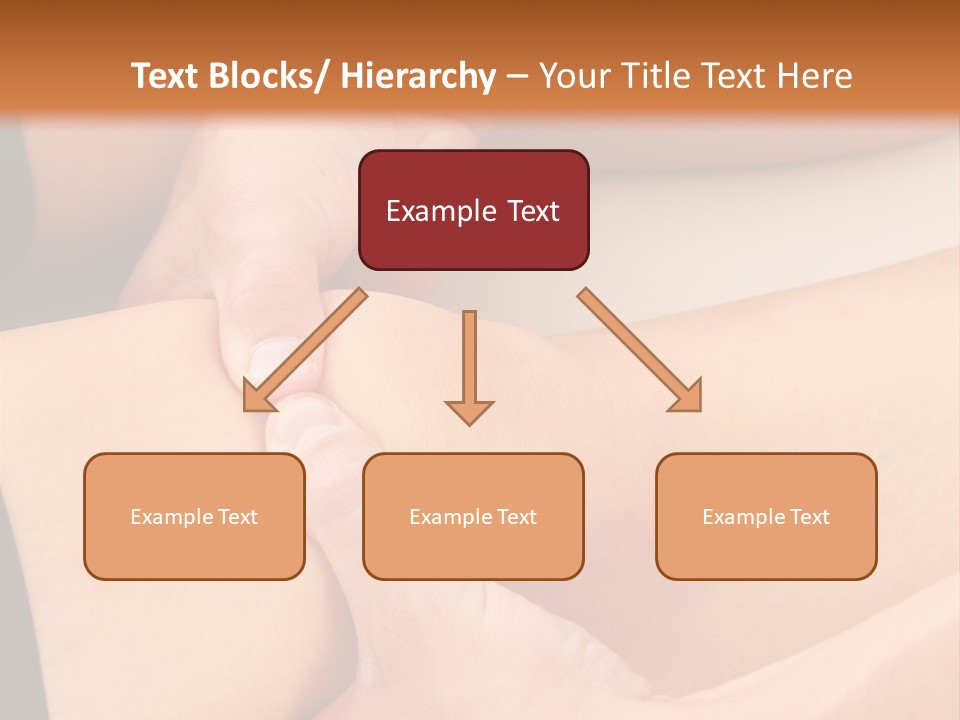 Text Blocks/ Hierarchy – Your Title Text Here

Example Text

Example Text

Example Text

Example Text